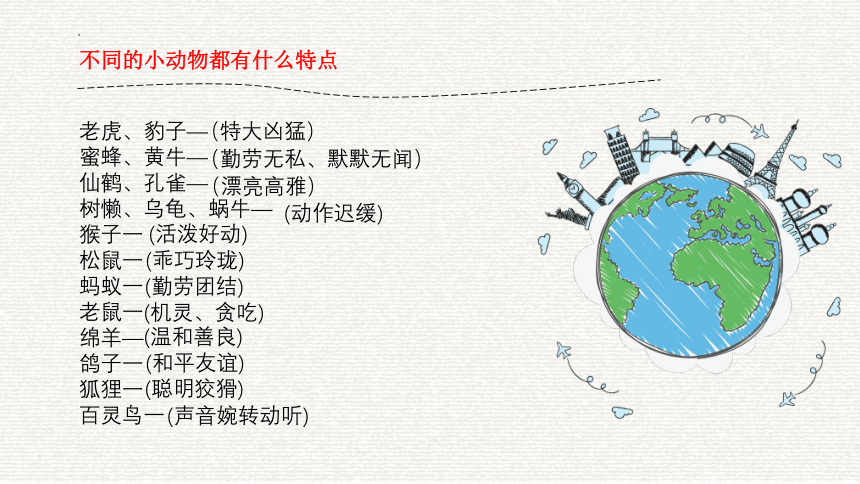 不同的小动物都有什么特点

老虎、豹子—(特大凶猛)
蜜蜂、黄牛—(勤劳无私、默默无闻)
仙鹤、孔雀—(漂亮高雅)
树懒、乌龟、蜗牛— (动作迟缓)
猴子一 (活泼好动)
松鼠一(乖巧玲珑)
蚂蚁一(勤劳团结)
老鼠一(机灵、贪吃)
绵羊—(温和善良)
鸽子一(和平友谊)
狐狸一(聪明狡猾)
百灵鸟一(声音婉转动听)